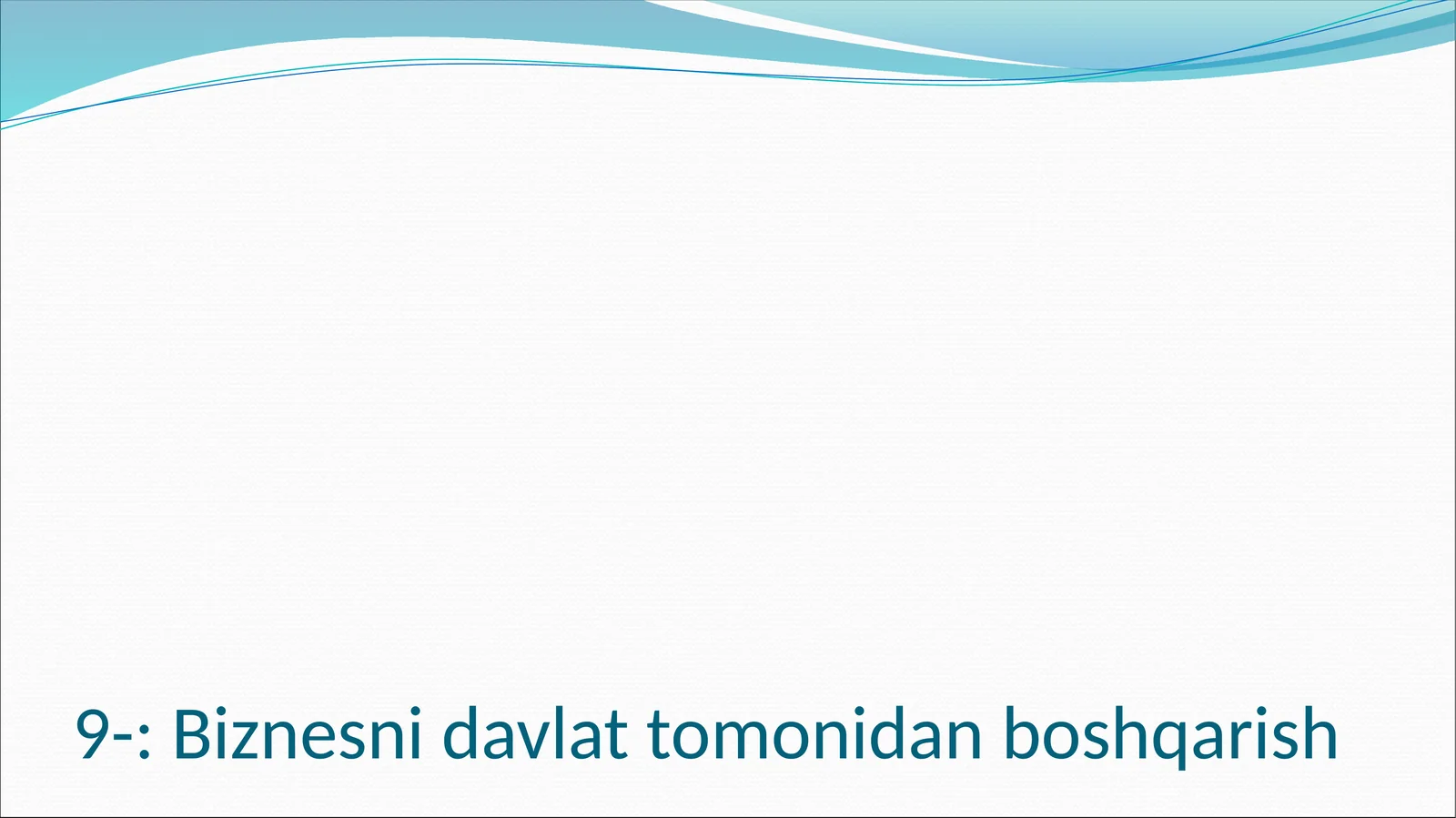 9-: Biznesni davlat tomonidan boshqarish